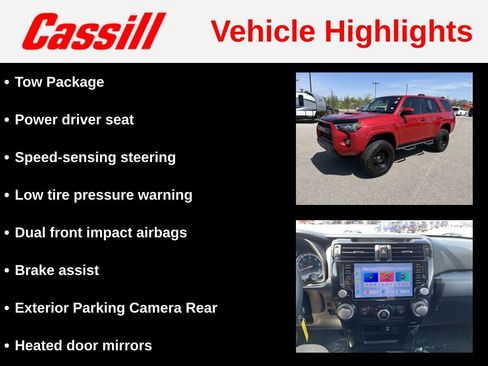 Cassill Vehicle Highlights

• Tow Package
• Power driver seat
• Speed-sensing steering
• Low tire pressure warning
• Dual front impact airbags
• Brake assist
• Exterior Parking Camera Rear
• Heated door mirrors